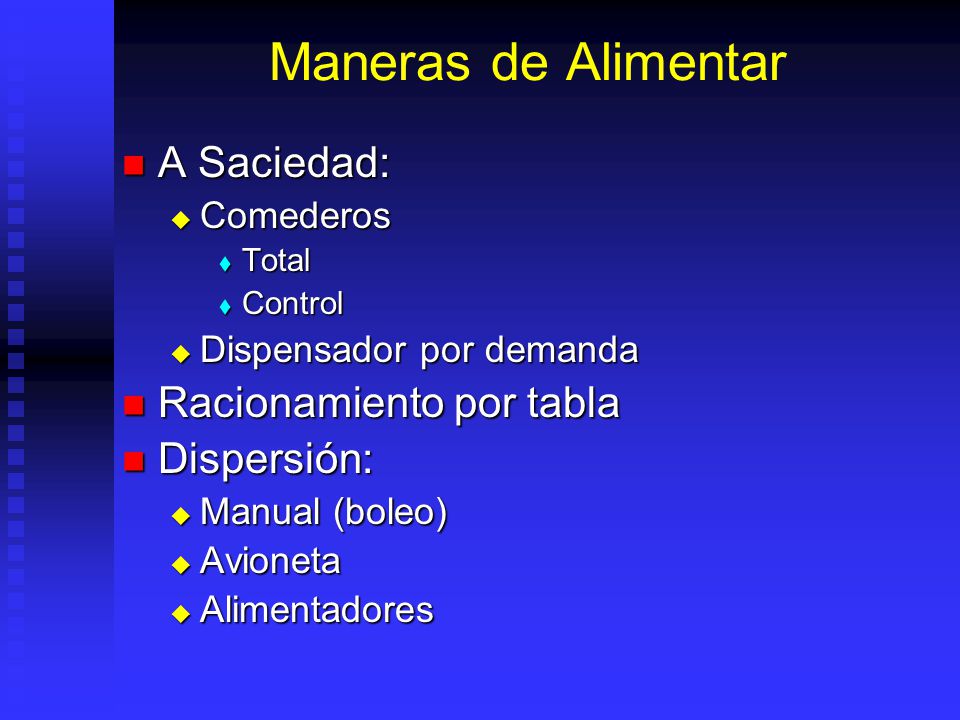 Maneras de Alimentar

A Saciedad:
Comederos
Total
Control
Dispensador por demanda
Racionamiento por tabla
Dispersión:
Manual (boleo)
Avioneta
Alimentadores